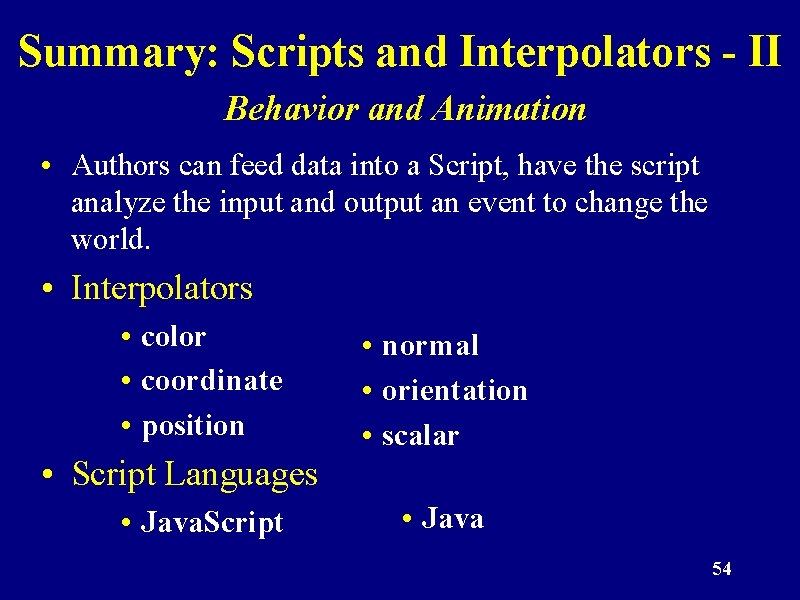 Summary: Scripts and Interpolators - II

Behavior and Animation

• Authors can feed data into a Script, have the script analyze the input and output an event to change the world.

• Interpolators

• color
• coordinate
• position

• normal
• orientation
• scalar

• Script Languages

• JavaScript

• Java

54